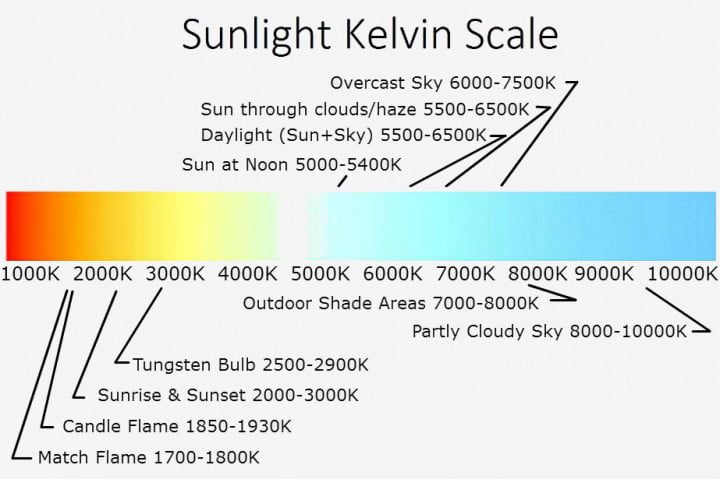 Sunlight Kelvin Scale

Overcast Sky 6000-7500K

Sun through clouds/haze 5500-6500K

Daylight (Sun+Sky) 5500-6500K

Sun at Noon 5000-5400K

1000K 2000K 3000K 4000K 5000K 6000K 7000K 8000K 9000K 10000K

Outdoor Shade Areas 7000-8000K

Partly Cloudy Sky 8000-10000K

Tungsten Bulb 2500-2900K

Sunrise & Sunset 2000-3000K

Candle Flame 1850-1930K

Match Flame 1700-1800K